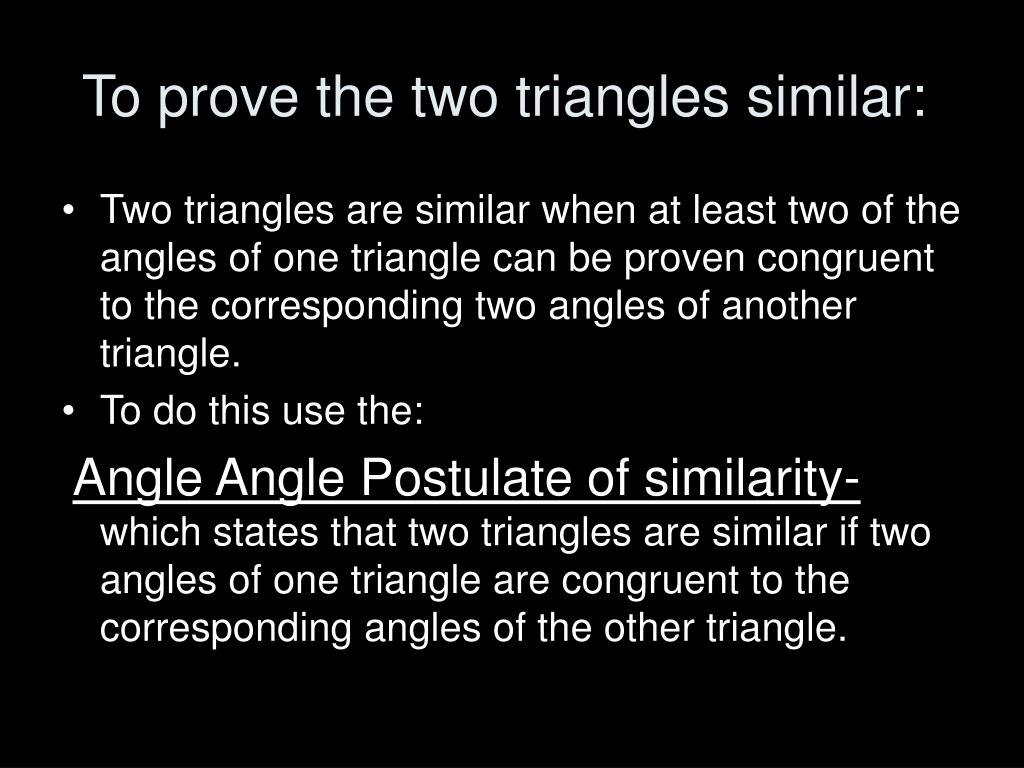 To prove the two triangles similar:

• Two triangles are similar when at least two of the angles of one triangle can be proven congruent to the corresponding two angles of another triangle.
• To do this use the:

Angle Angle Postulate of similarity- which states that two triangles are similar if two angles of one triangle are congruent to the corresponding angles of the other triangle.